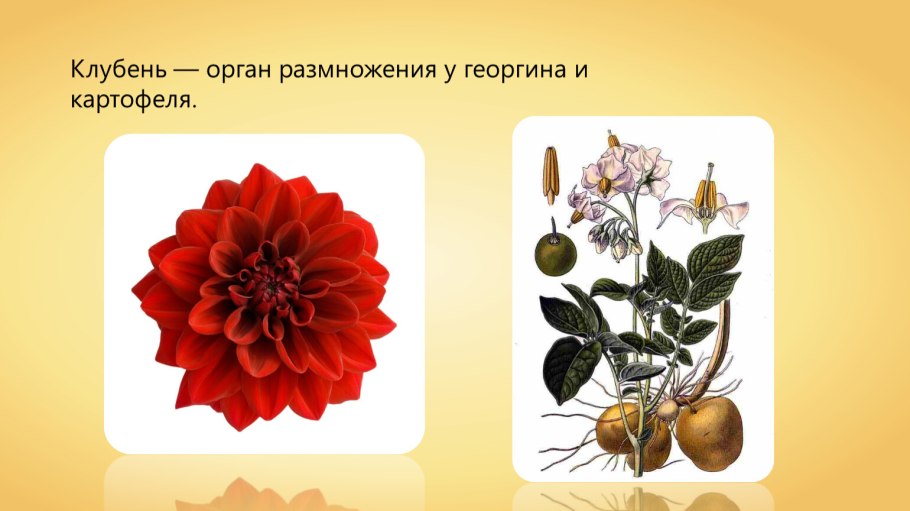 Клубень — орган размножения у георгина и картофеля.